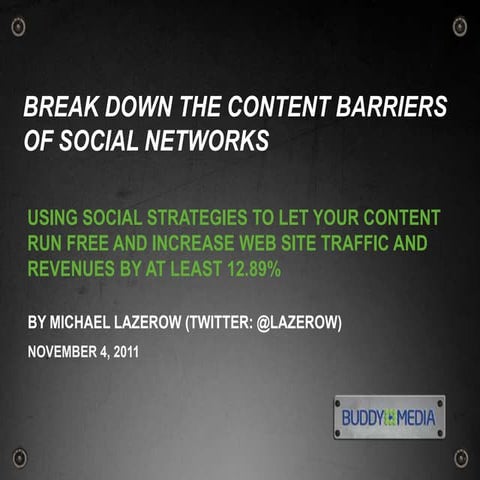 BREAK DOWN THE CONTENT BARRIERS OF SOCIAL NETWORKS

USING SOCIAL STRATEGIES TO LET YOUR CONTENT RUN FREE AND INCREASE WEB SITE TRAFFIC AND REVENUES BY AT LEAST 12.89%

BY MICHAEL LAZEROW (TWITTER: @LAZEROW)

NOVEMBER 4, 2011

BUDDY MEDIA